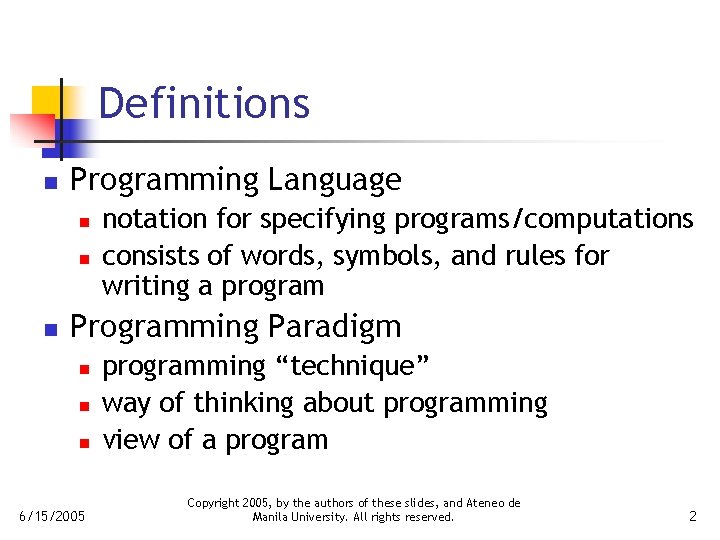 Definitions

- Programming Language
  - notation for specifying programs/computations
  - consists of words, symbols, and rules for writing a program
- Programming Paradigm
  - programming “technique”
  - way of thinking about programming
  - view of a program

6/15/2005

Copyright 2005, by the authors of these slides, and Ateneo de Manila University. All rights reserved.

2